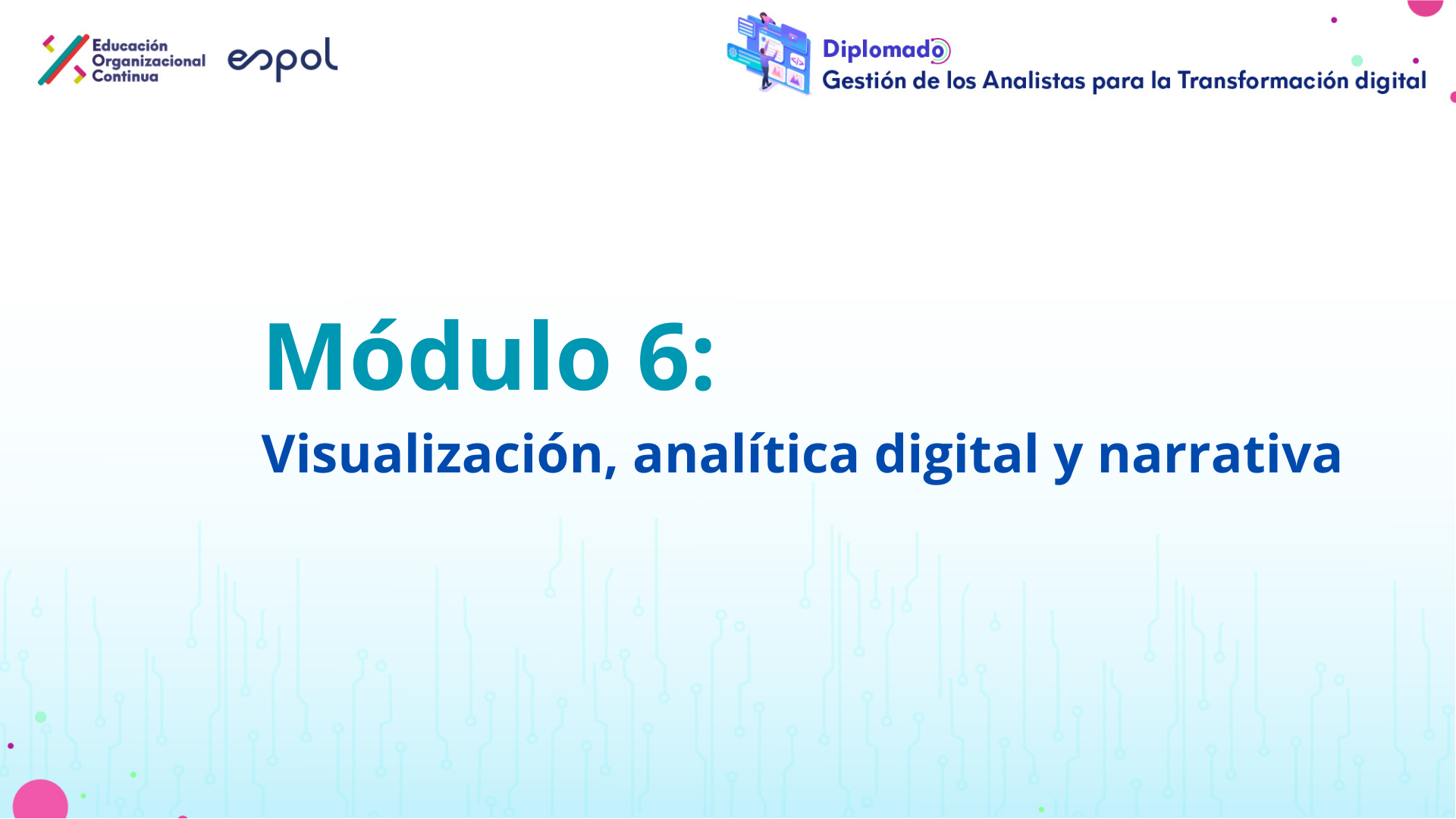 Educación Organizacional Continua

espol

Diplomado
Gestión de los Analistas para la Transformación digital

Módulo 6:
Visualización, analítica digital y narrativa